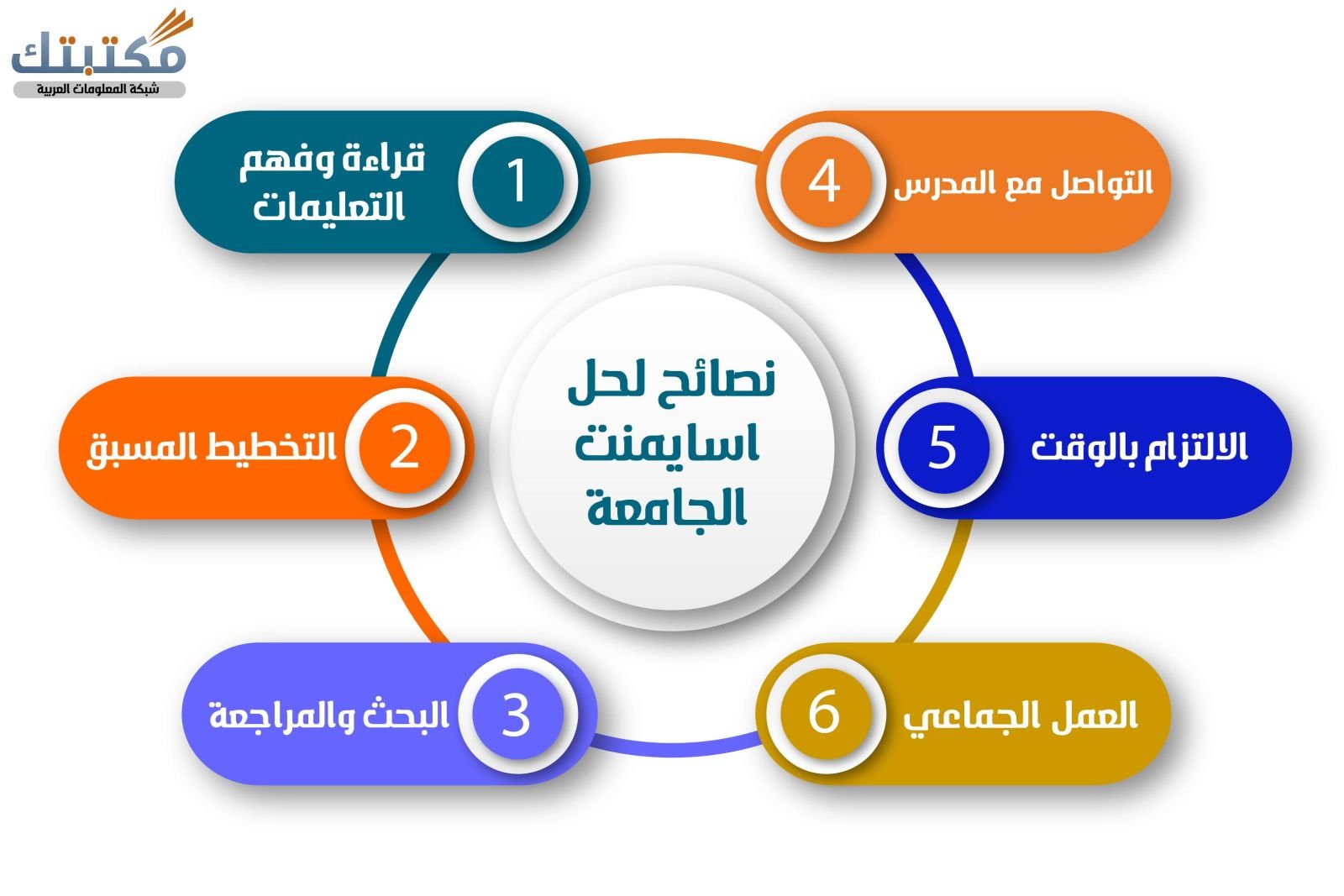 مكتبتك
شبكة المعلومات العربية

نصائح لحل اسايمنت الجامعة

1 قراءة وفهم التعليمات

2 التخطيط المسبق

3 البحث والمراجعة

4 التواصل مع المدرس

5 الالتزام بالوقت

6 العمل الجماعي